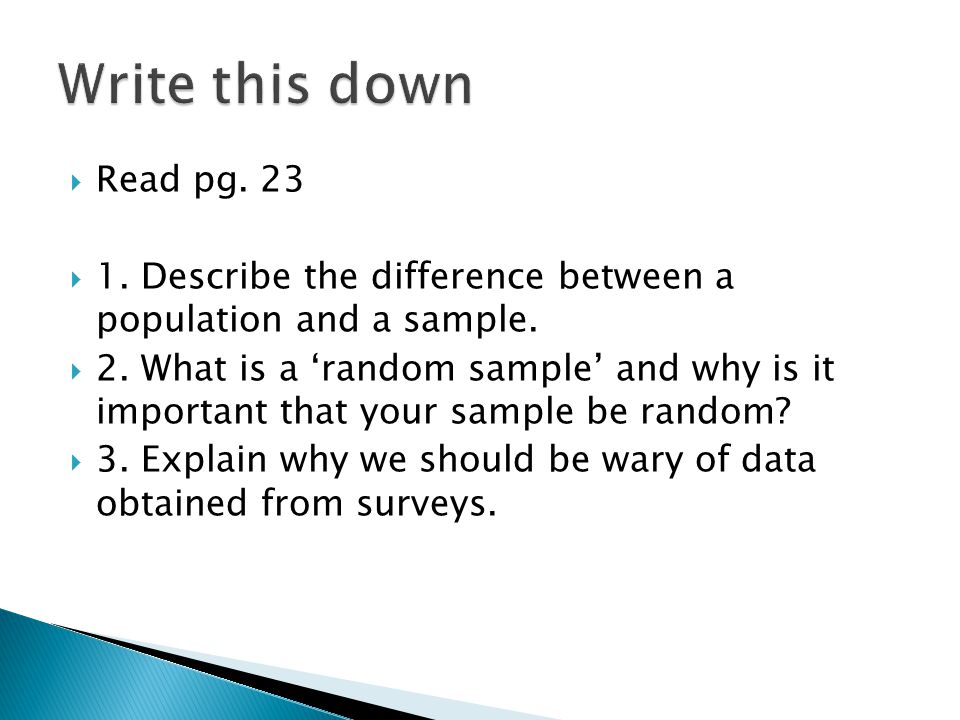 Write this down

Read pg. 23

1. Describe the difference between a population and a sample.

2. What is a ‘random sample’ and why is it important that your sample be random?

3. Explain why we should be wary of data obtained from surveys.